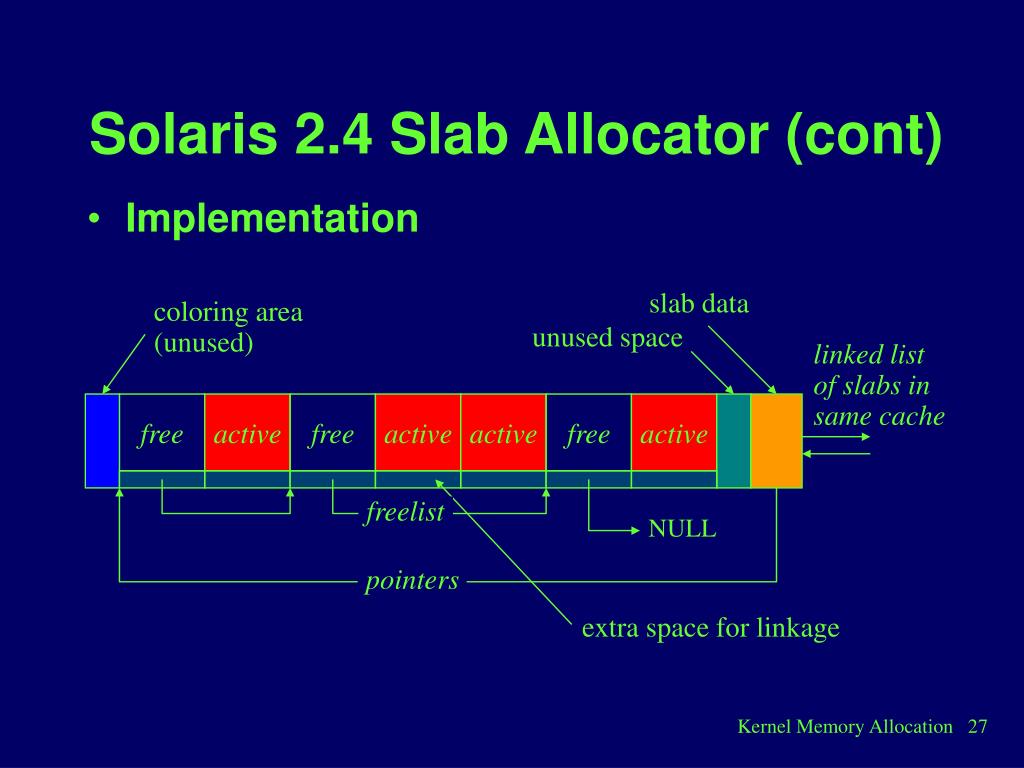 Solaris 2.4 Slab Allocator (cont)

• Implementation

coloring area (unused)

slab data

unused space

linked list of slabs in same cache

free active free active active free active

freelist

NULL

pointers

extra space for linkage

Kernel Memory Allocation 27